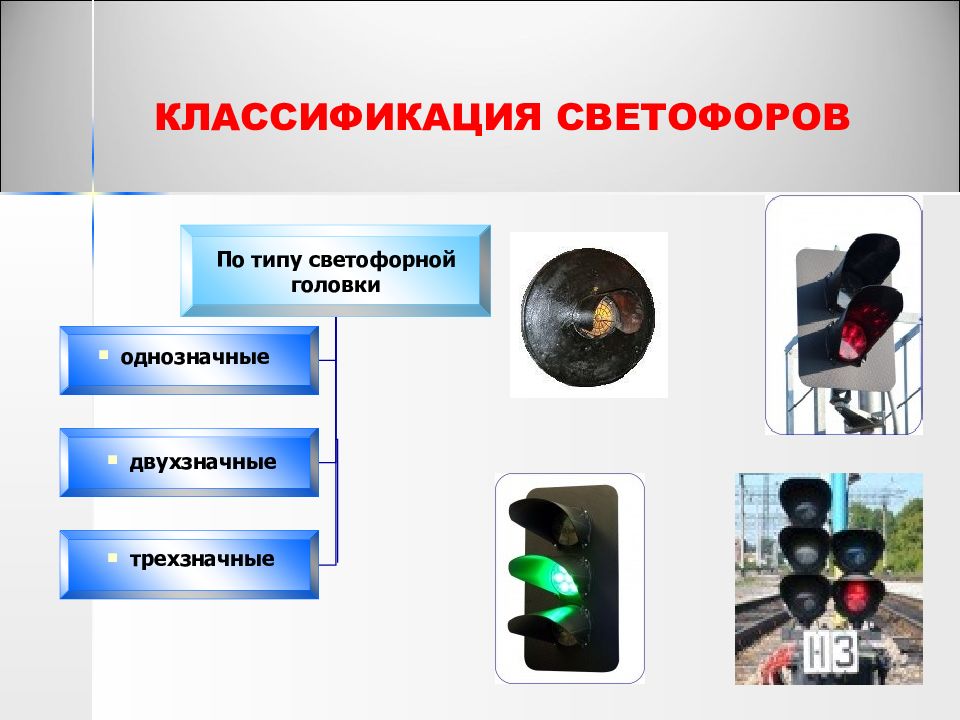 КЛАССИФИКАЦИЯ СВЕТОФОРОВ

По типу светофорной головки

▪ однозначные

▪ двухзначные

▪ трехзначные

НЗ